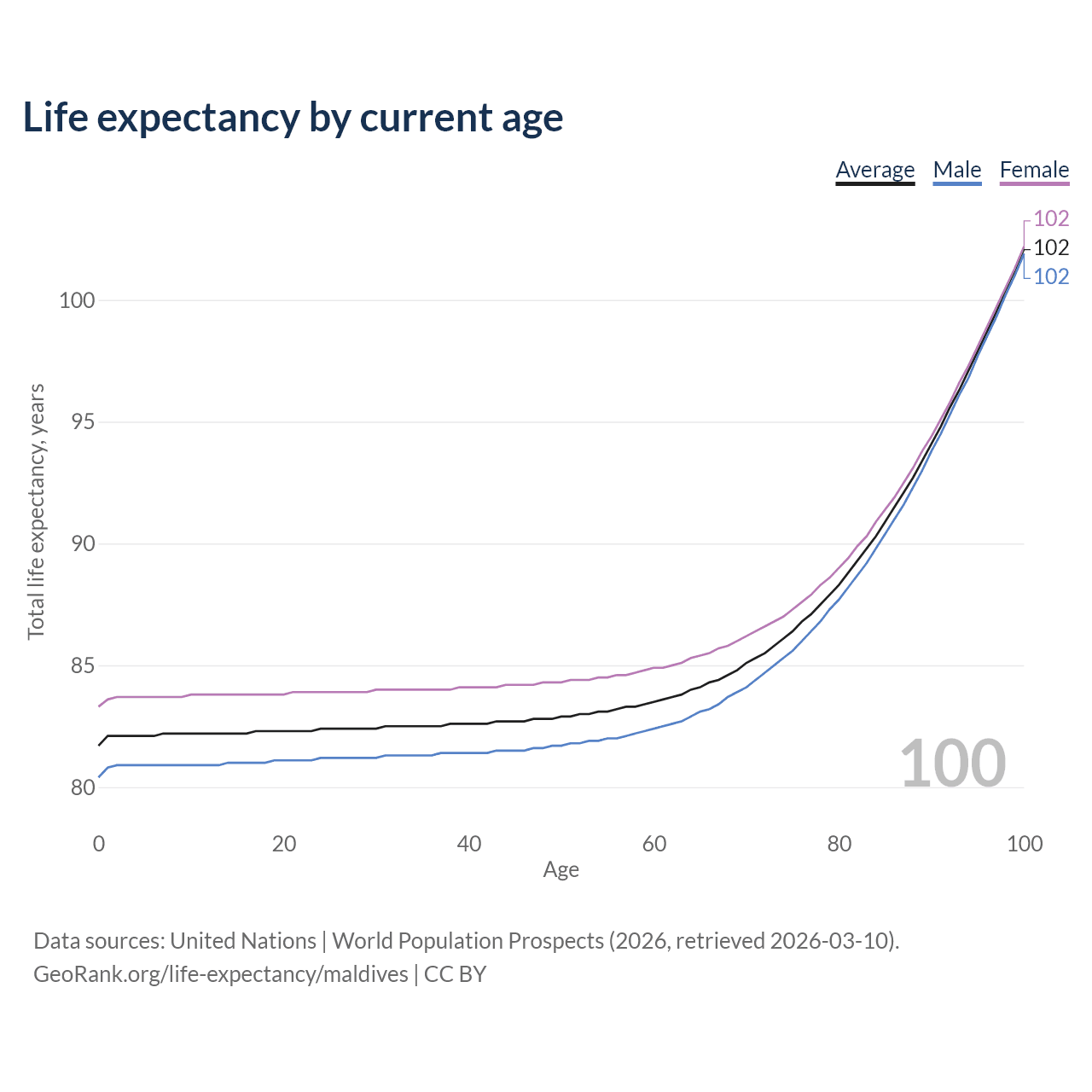 Life expectancy by current age

Average Male Female

102
102
102

100
95
90
85
80

Total life expectancy, years

100

0 20 40 60 80 100
Age

Data sources: United Nations | World Population Prospects (2026, retrieved 2026-03-10).
GeoRank.org/life-expectancy/maldives | CC BY